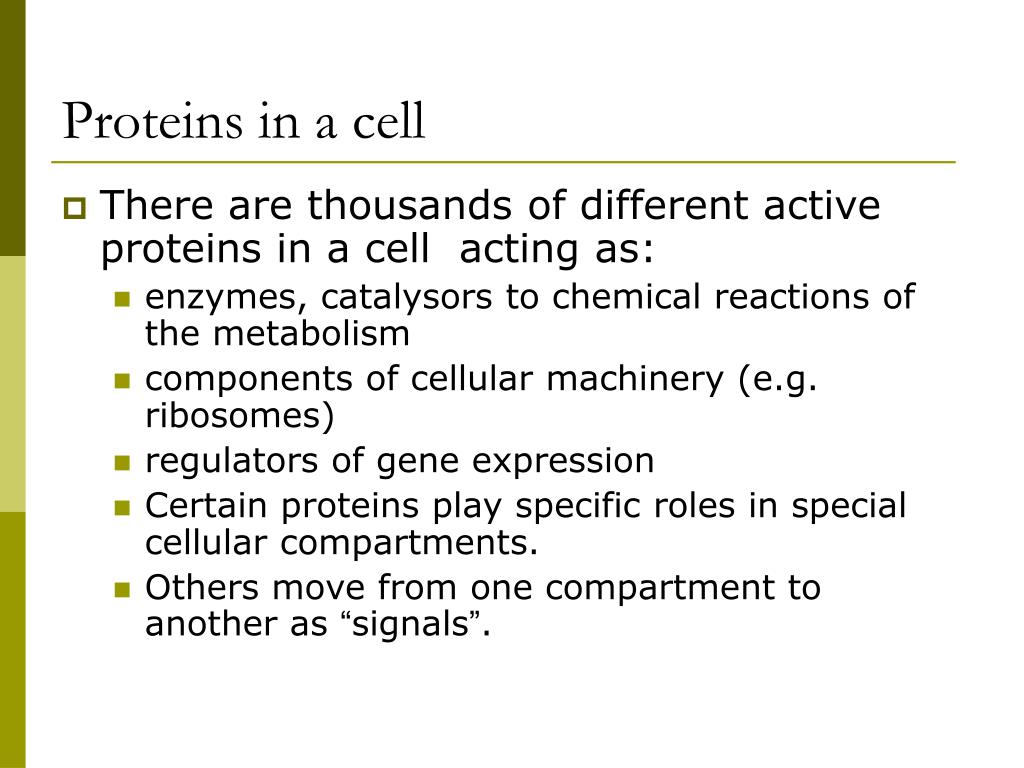 Proteins in a cell

There are thousands of different active proteins in a cell acting as:

enzymes, catalysors to chemical reactions of the metabolism

components of cellular machinery (e.g. ribosomes)

regulators of gene expression

Certain proteins play specific roles in special cellular compartments.

Others move from one compartment to another as “signals”.